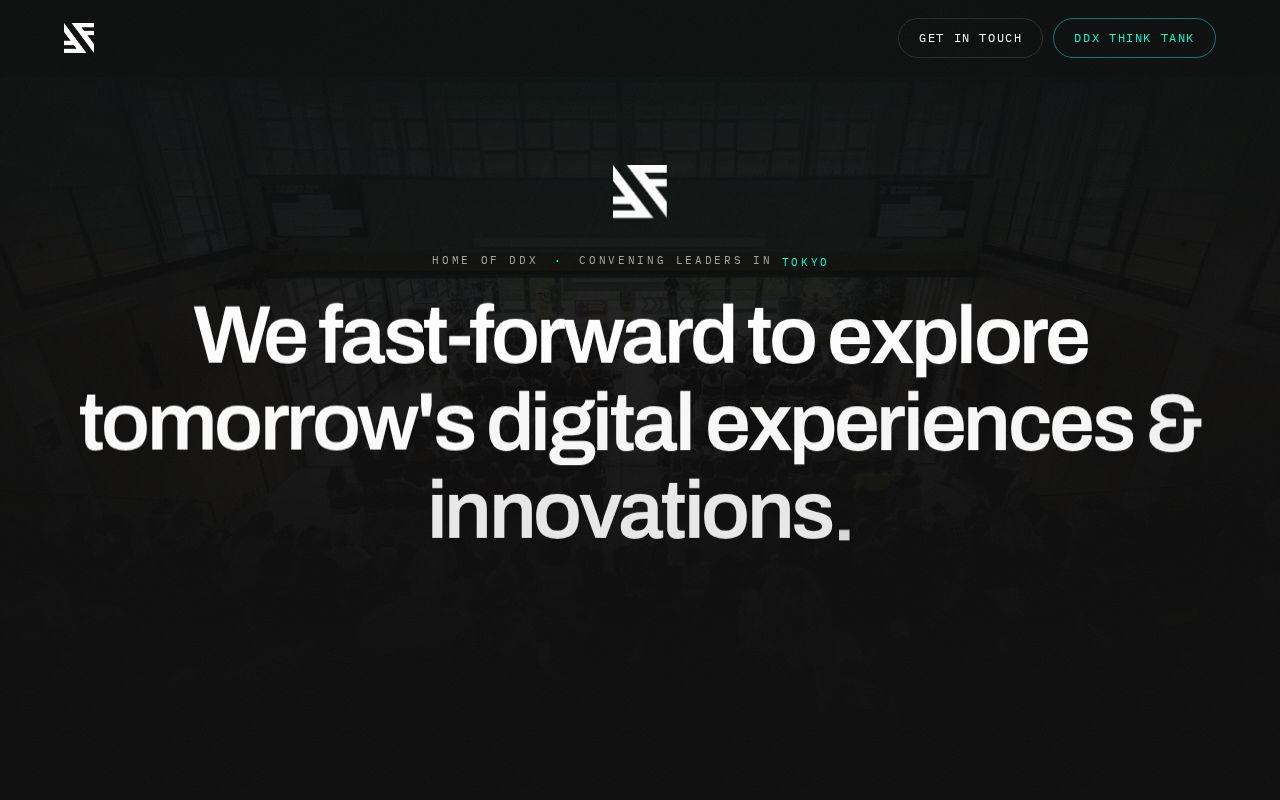 GET IN TOUCH DDX THINK TANK

HOME OF DDX · CONVENING LEADERS IN TOKYO

We fast-forward to explore tomorrow's digital experiences & innovations.